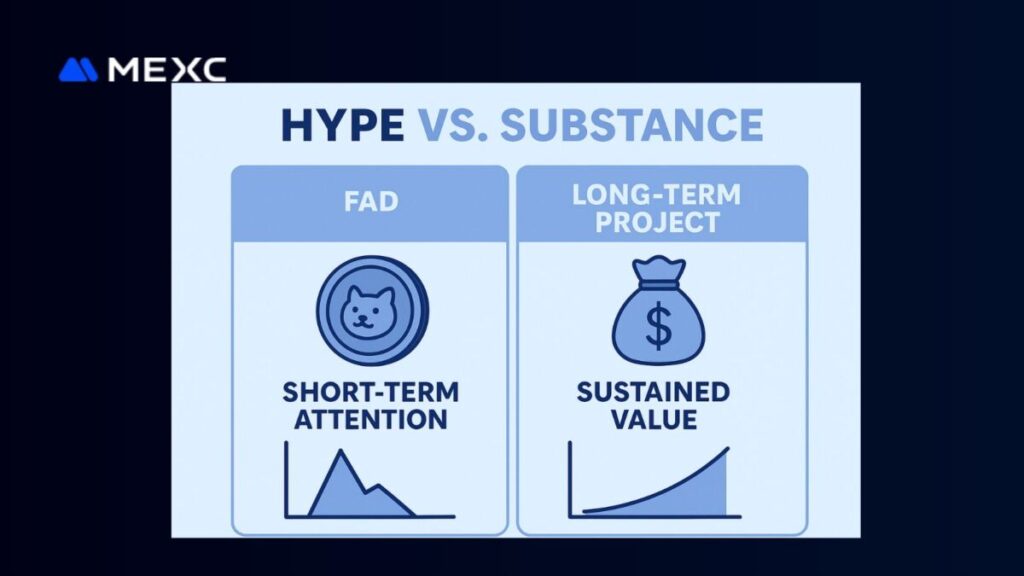 MEXC

HYPE VS. SUBSTANCE

FAD

SHORT-TERM ATTENTION

LONG-TERM PROJECT

$

SUSTAINED VALUE